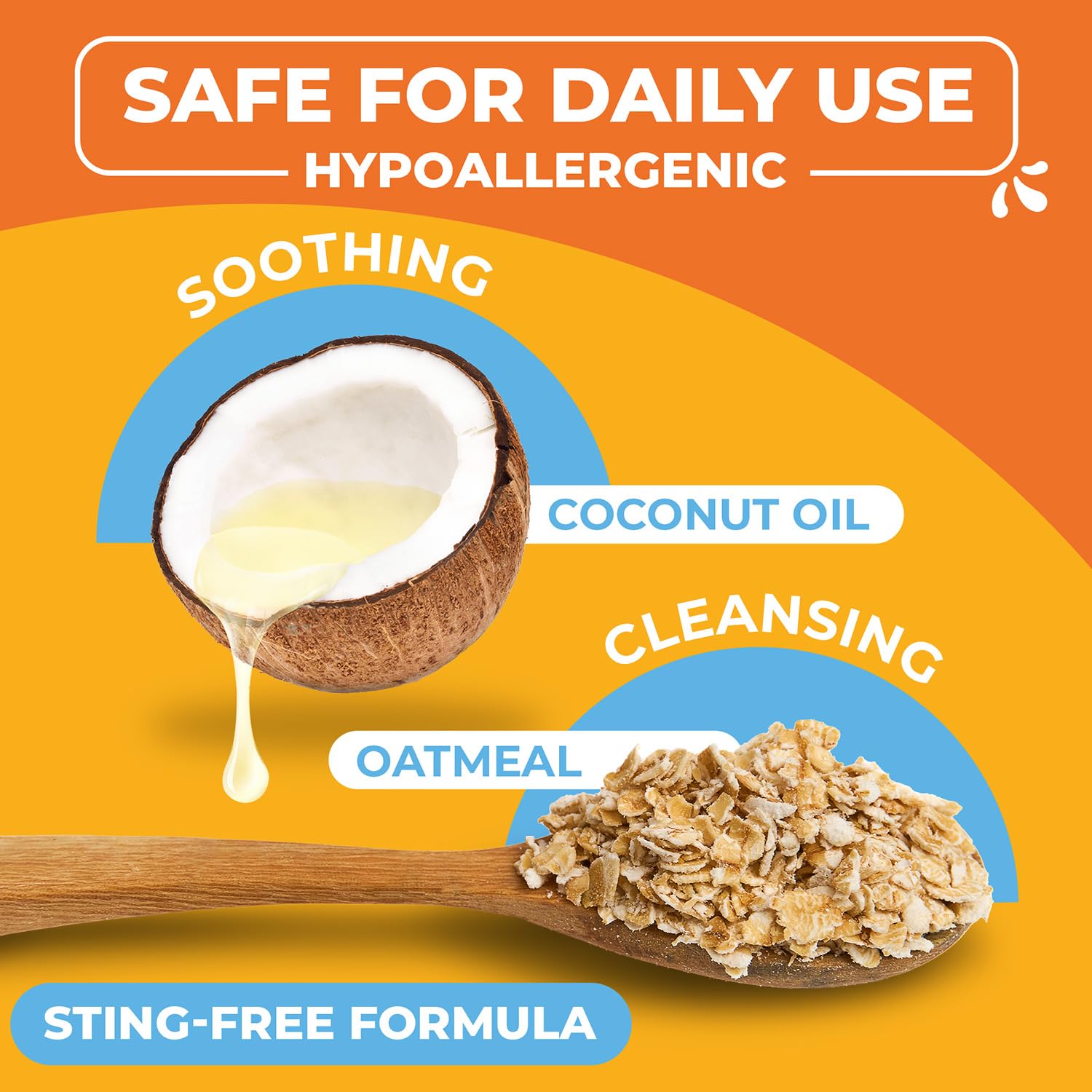 SAFE FOR DAILY USE
HYPOALLERGENIC

SOOTHING

COCONUT OIL

CLEANSING

OATMEAL

STING-FREE FORMULA